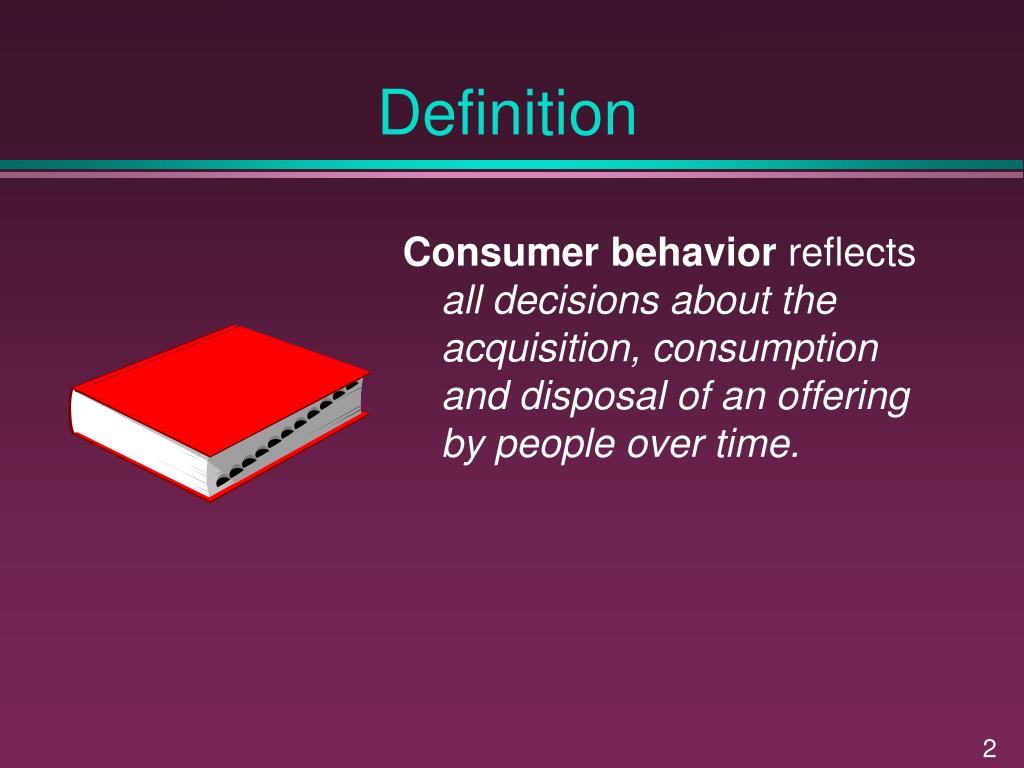 Definition

Consumer behavior reflects all decisions about the acquisition, consumption and disposal of an offering by people over time.

2